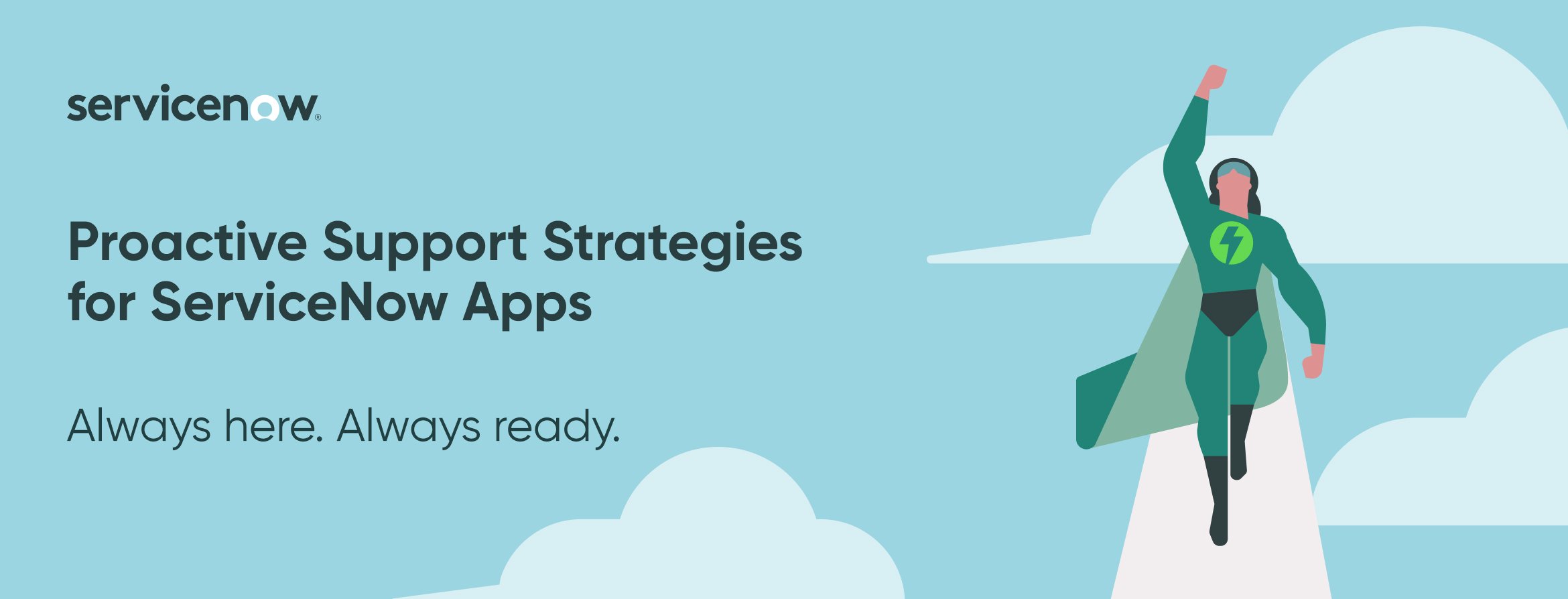 servicenow®

Proactive Support Strategies for ServiceNow Apps

Always here. Always ready.